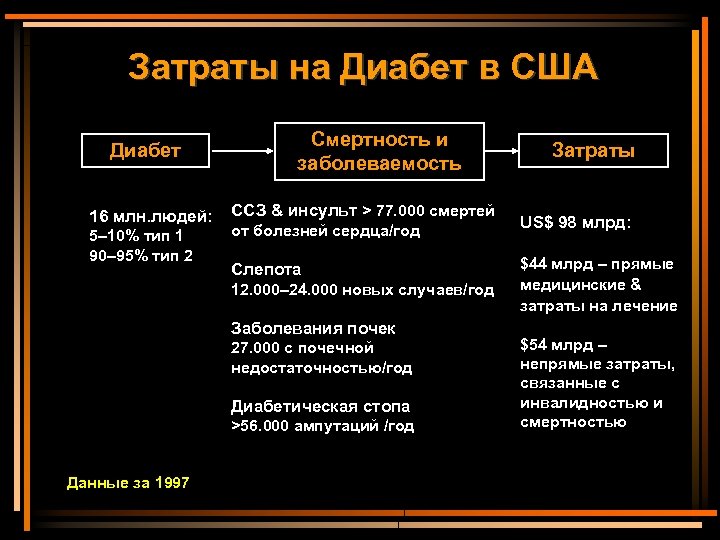 Затраты на Диабет в США

Диабет

Смертность и заболеваемость

Затраты

16 млн.людей:
5–10% тип 1
90–95% тип 2

ССЗ & инсульт > 77.000 смертей от болезней сердца/год

Слепота
12.000–24.000 новых случаев/год

Заболевания почек
27.000 с почечной недостаточностью/год

Диабетическая стопа
>56.000 ампутаций /год

US$ 98 млрд:

$44 млрд – прямые медицинские & затраты на лечение

$54 млрд – непрямые затраты, связанные с инвалидностью и смертностью

Данные за 1997